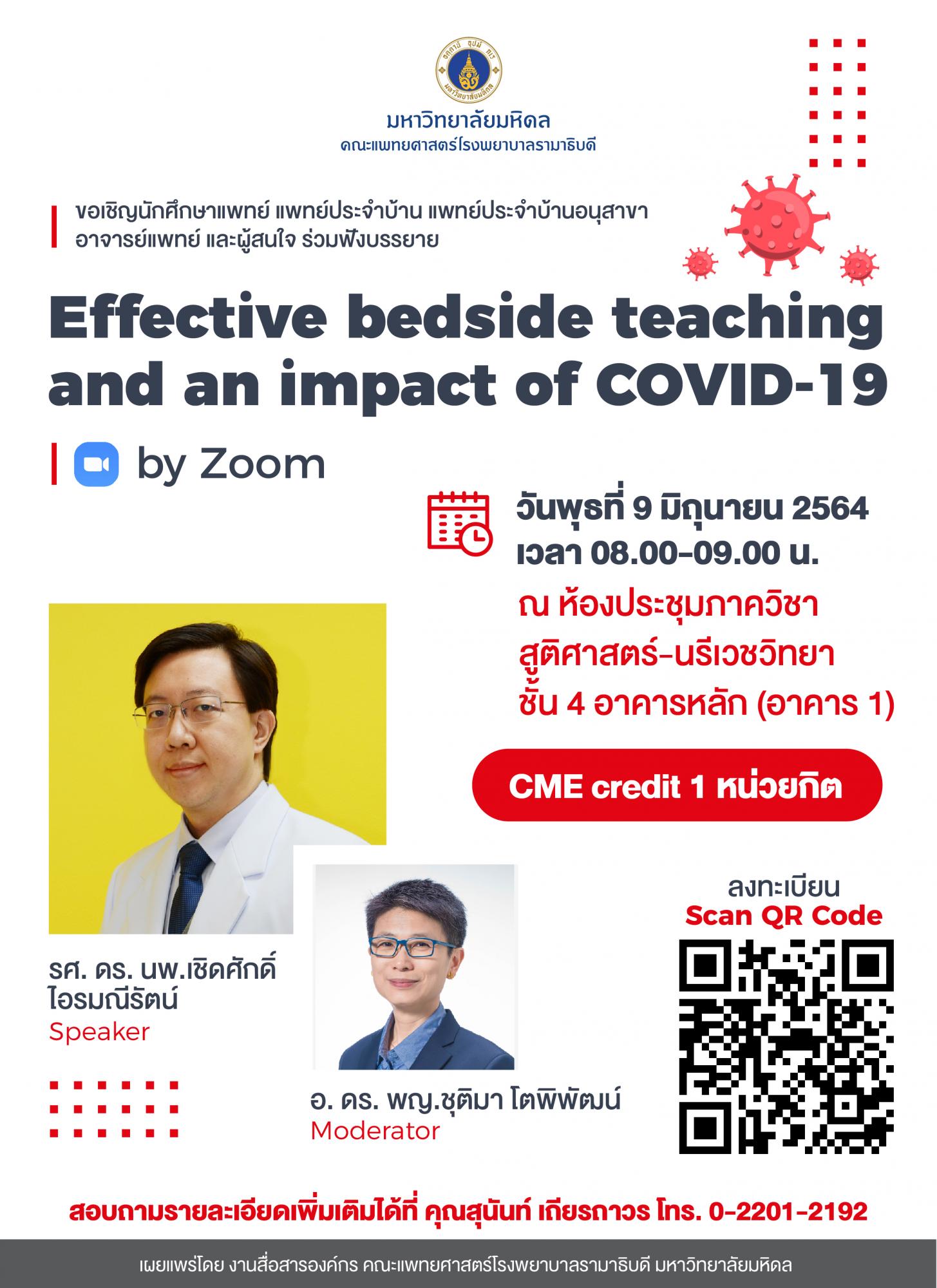 มหาวิทยาลัยมหิดล
คณะแพทยศาสตร์โรงพยาบาลรามาธิบดี

ขอเชิญนักศึกษาแพทย์ แพทย์ประจำบ้าน แพทย์ประจำบ้านอนุสาขา อาจารย์แพทย์ และผู้สนใจ ร่วมฟังบรรยาย

Effective bedside teaching and an impact of COVID-19

by Zoom

วันพุธที่ 9 มิถุนายน 2564
เวลา 08.00-09.00 น.
ณ ห้องประชุมภาควิชา สูติศาสตร์-นรีเวชวิทยา ชั้น 4 อาคารหลัก (อาคาร 1)

CME credit 1 หน่วยกิต

รศ. ดร. นพ.เชิดศักดิ์ ไอรมณีรัตน์
Speaker

อ. ดร. พญ.ชุติมา โตพิพัฒน์
Moderator

ลงทะเบียน
Scan QR Code

สอบถามรายละเอียดเพิ่มเติมได้ที่ คุณสุนันท์ เถียรถาวร โทร. 0-2201-2192

เผยแพร่โดย งานสื่อสารองค์กร คณะแพทยศาสตร์โรงพยาบาลรามาธิบดี มหาวิทยาลัยมหิดล